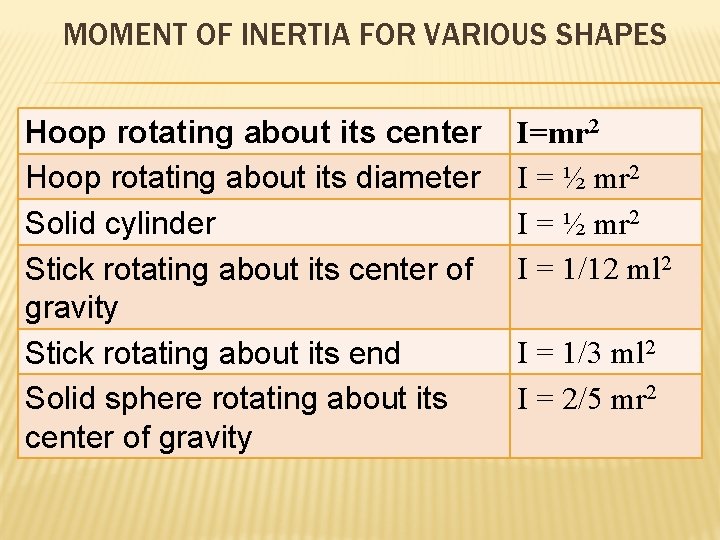 MOMENT OF INERTIA FOR VARIOUS SHAPES

| Hoop rotating about its center | $I=mr^2$ |
|---|---|
| Hoop rotating about its diameter | $I = ½ mr^2$ |
| Solid cylinder | $I = ½ mr^2$ |
| Stick rotating about its center of gravity | $I = 1/12 ml^2$ |
| Stick rotating about its end | $I = 1/3 ml^2$ |
| Solid sphere rotating about its center of gravity | $I = 2/5 mr^2$ |